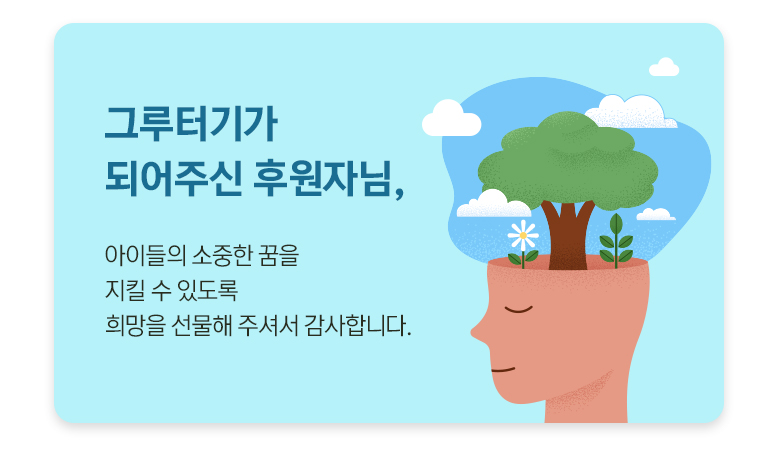 그루터기가
되어주신 후원자님,

아이들의 소중한 꿈을
지킬 수 있도록
희망을 선물해 주셔서 감사합니다.